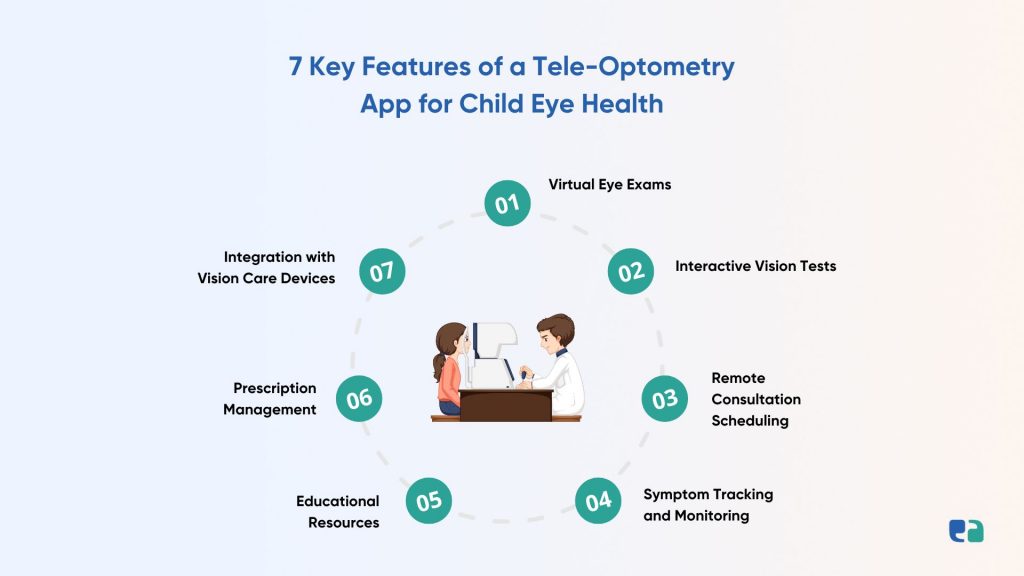 7 Key Features of a Tele-Optometry App for Child Eye Health

01 Virtual Eye Exams

02 Interactive Vision Tests

03 Remote Consultation Scheduling

04 Symptom Tracking and Monitoring

05 Educational Resources

06 Prescription Management

07 Integration with Vision Care Devices